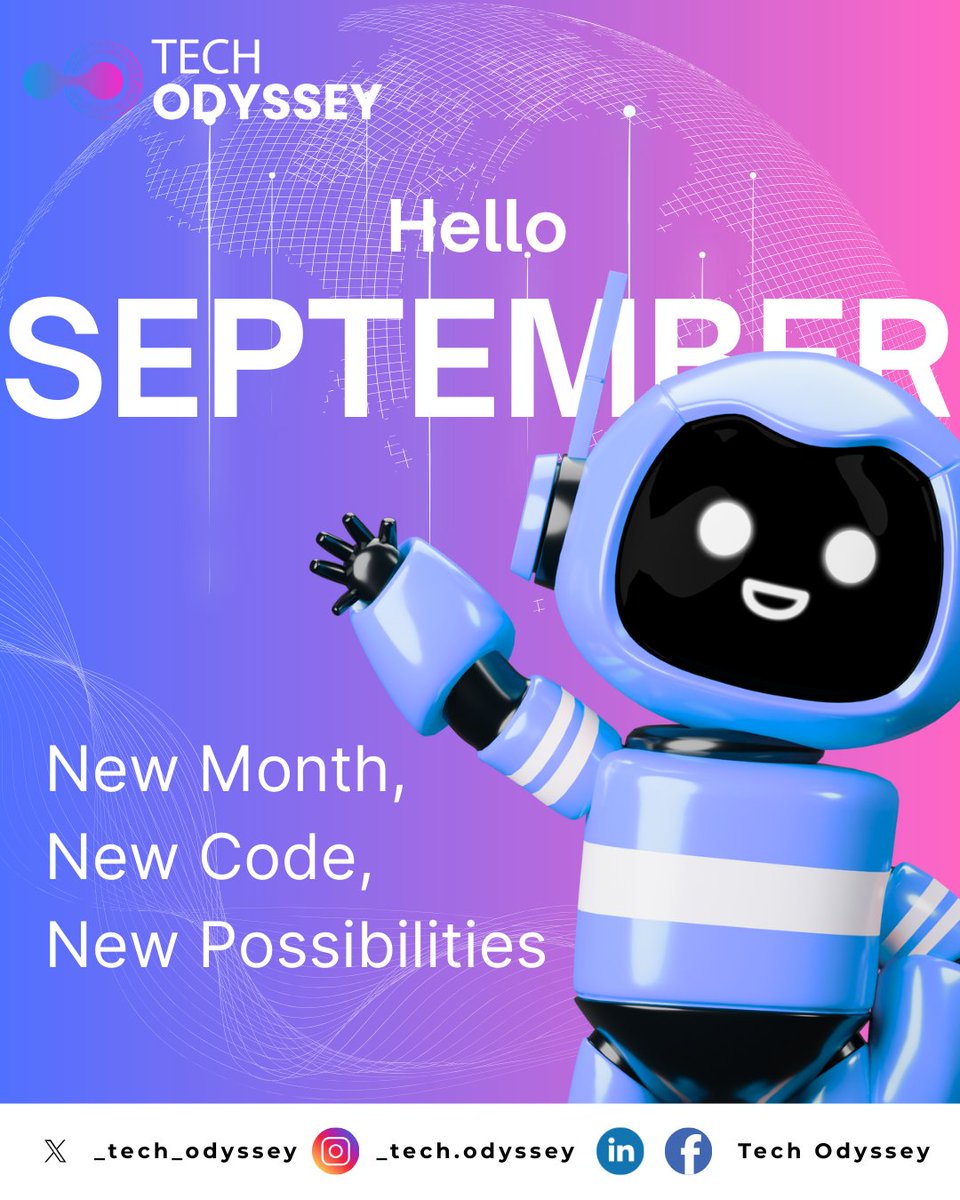 TECH
ODYSSEY

Hello
SEPTEMBER

New Month,
New Code,
New Possibilities

_tech_odyssey _tech.odyssey Tech Odyssey